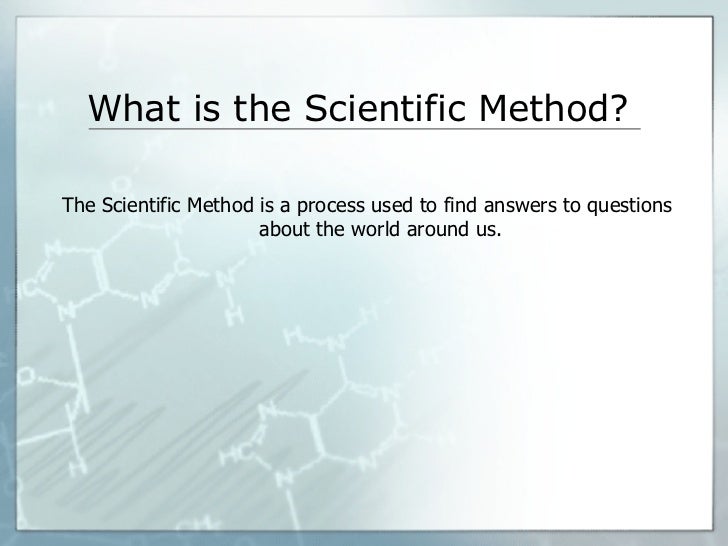 What is the Scientific Method?

The Scientific Method is a process used to find answers to questions about the world around us.